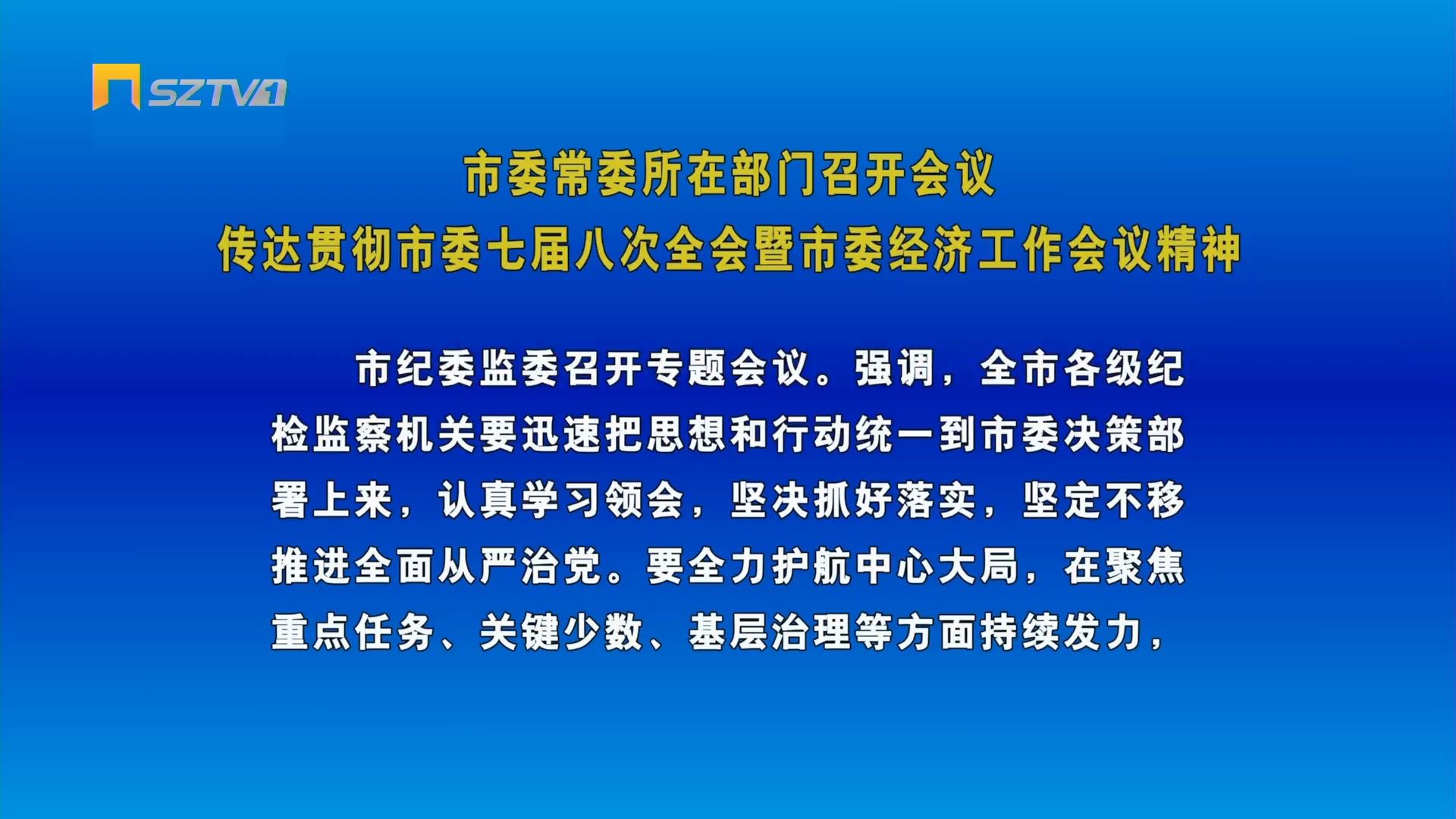 SZTV1

市委常委所在部门召开会议
传达贯彻市委七届八次全会暨市委经济工作会议精神

市纪委监委召开专题会议。强调，全市各级纪检监察机关要迅速把思想和行动统一到市委决策部署上来，认真学习领会，坚决抓好落实，坚定不移推进全面从严治党。要全力护航中心大局，在聚焦重点任务、关键少数、基层治理等方面持续发力，